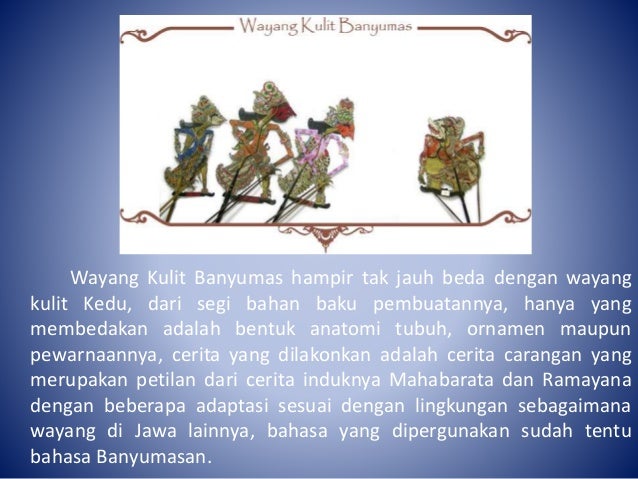 Wayang Kulit Banyumas

Wayang Kulit Banyumas hampir tak jauh beda dengan wayang kulit Kedu, dari segi bahan baku pembuatannya, hanya yang membedakan adalah bentuk anatomi tubuh, ornamen maupun pewarnaannya, cerita yang dilakonkan adalah cerita carangan yang merupakan petilan dari cerita induknya Mahabarata dan Ramayana dengan beberapa adaptasi sesuai dengan lingkungan sebagaimana wayang di Jawa lainnya, bahasa yang dipergunakan sudah tentu bahasa Banyumasan.